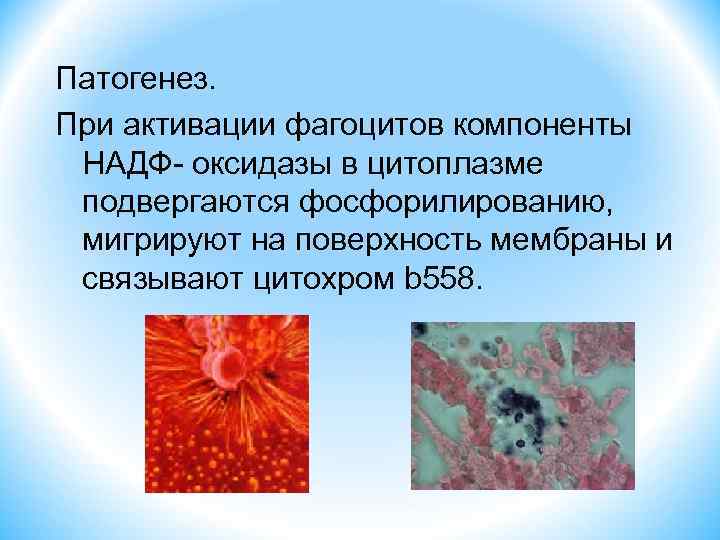 Патогенез.

При активации фагоцитов компоненты НАДФ- оксидазы в цитоплазме подвергаются фосфорилированию, мигрируют на поверхность мембраны и связывают цитохром b558.